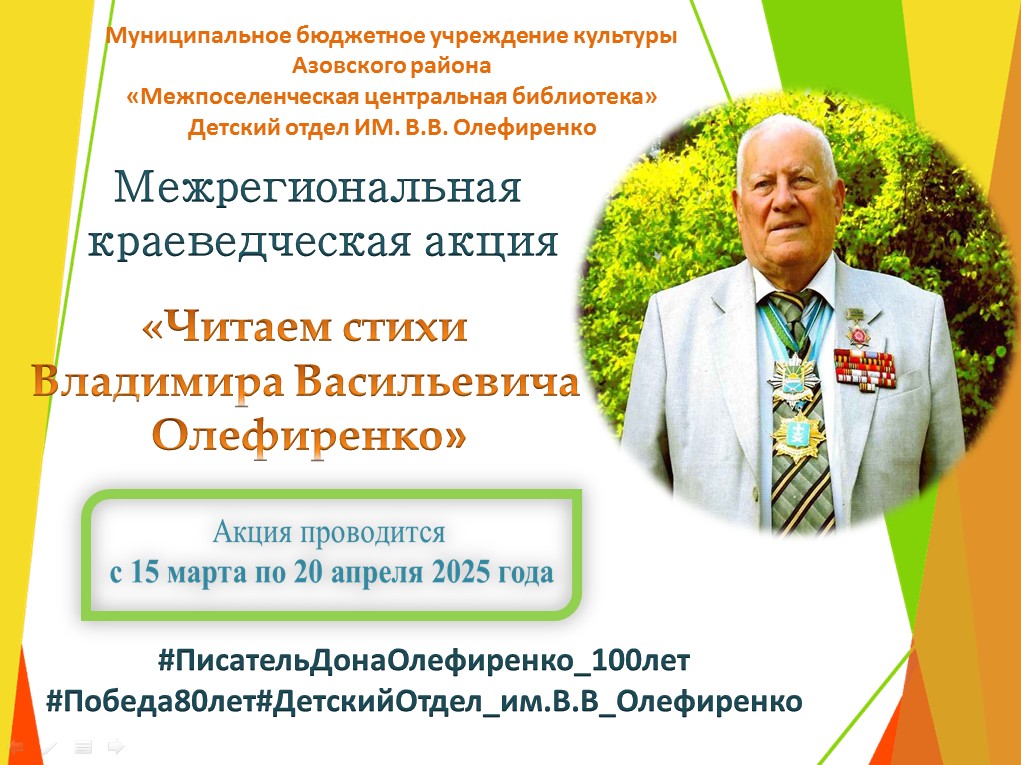 Муниципальное бюджетное учреждение культуры
Азовского района
«Межпоселенческая центральная библиотека»
Детский отдел ИМ. В.В. Олефиренко

Межрегиональная краеведческая акция

«Читаем стихи Владимира Васильевича Олефиренко»

Акция проводится
с 15 марта по 20 апреля 2025 года

#ПисательДонаОлефиренко_100лет
#Победа80лет#ДетскийОтдел_им.В.В_Олефиренко